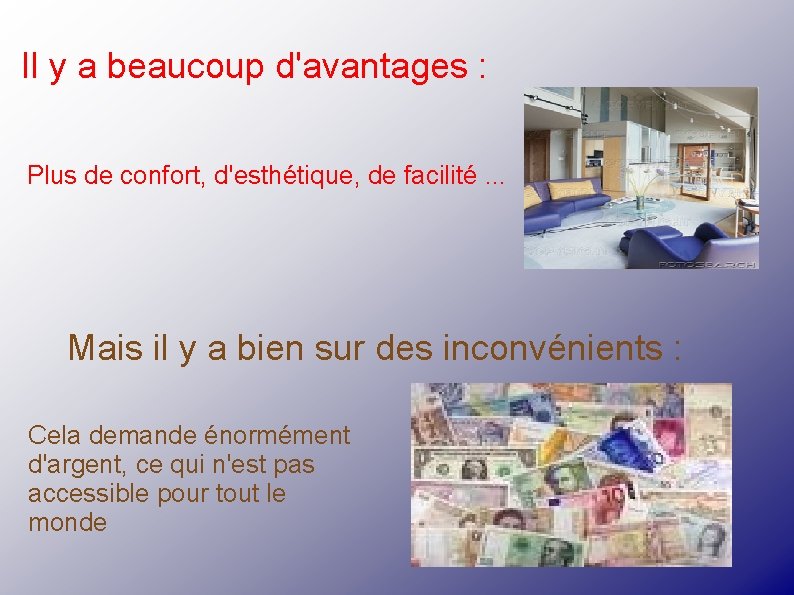 Il y a beaucoup d'avantages :

Plus de confort, d'esthétique, de facilité ...

FOTOSEARCH

Mais il y a bien sur des inconvénients :

Cela demande énormément d'argent, ce qui n'est pas accessible pour tout le monde